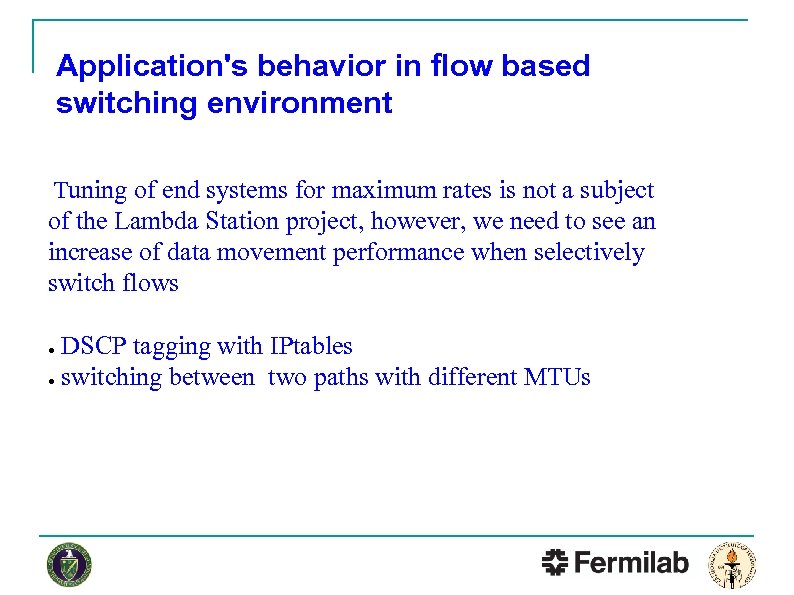 Application's behavior in flow based switching environment

Tuning of end systems for maximum rates is not a subject of the Lambda Station project, however, we need to see an increase of data movement performance when selectively switch flows

• DSCP tagging with IPtables
• switching between two paths with different MTUs

Fermilab